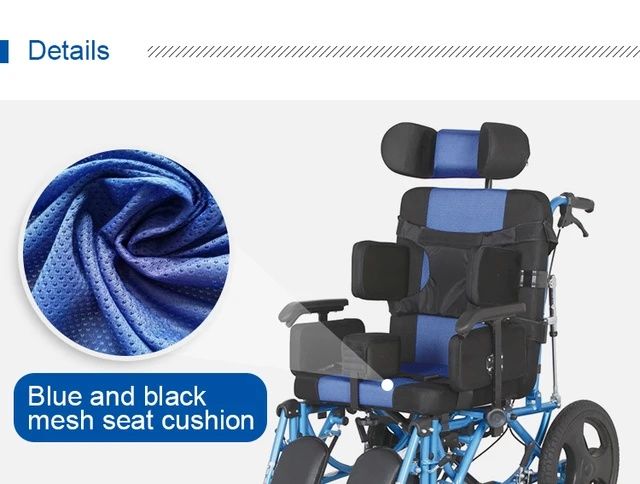 Details

Blue and black mesh seat cushion